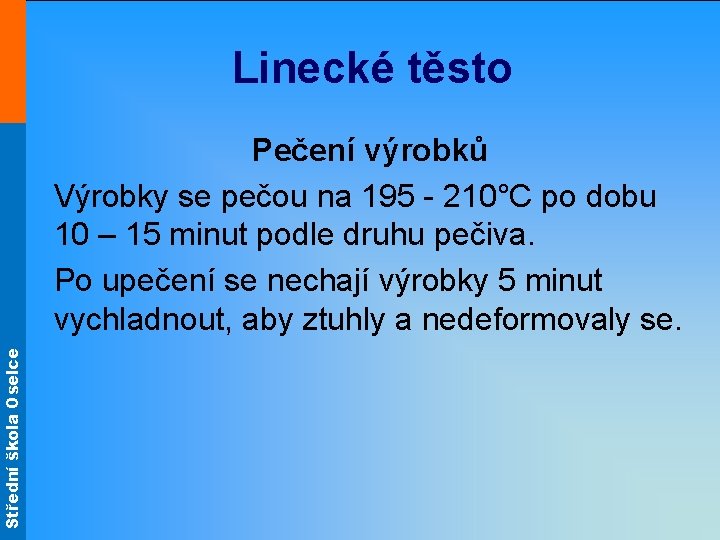 Linecké těsto

Pečení výrobků

Výrobky se pečou na 195 - 210°C po dobu 10 – 15 minut podle druhu pečiva.

Po upečení se nechají výrobky 5 minut vychladnout, aby ztuhly a nedeformovaly se.

Střední škola Oselce